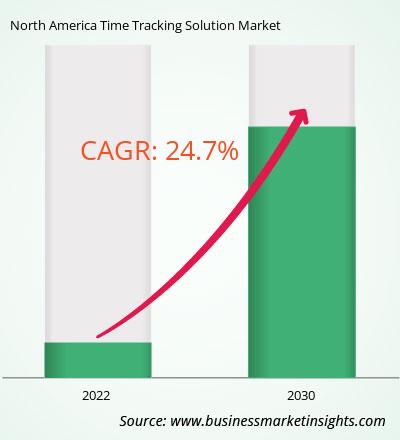 North America Time Tracking Solution Market

CAGR: 24.7%

2022

2030

Source: www.businessmarketinsights.com